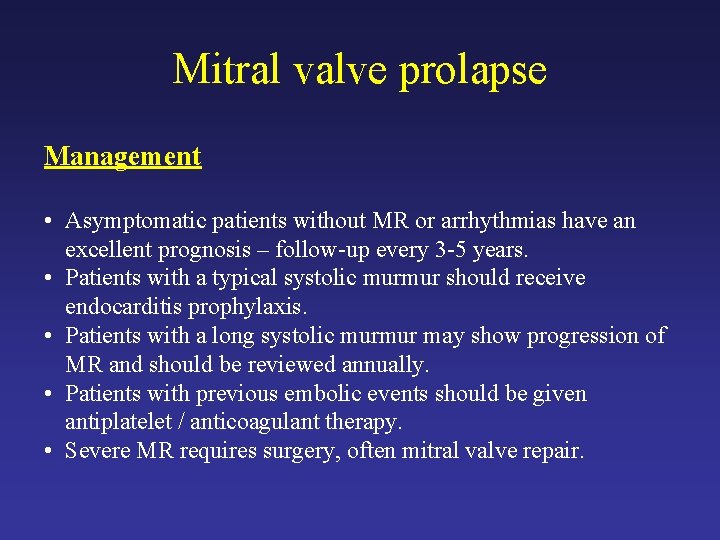 Mitral valve prolapse

Management

• Asymptomatic patients without MR or arrhythmias have an excellent prognosis – follow-up every 3-5 years.
• Patients with a typical systolic murmur should receive endocarditis prophylaxis.
• Patients with a long systolic murmur may show progression of MR and should be reviewed annually.
• Patients with previous embolic events should be given antiplatelet / anticoagulant therapy.
• Severe MR requires surgery, often mitral valve repair.